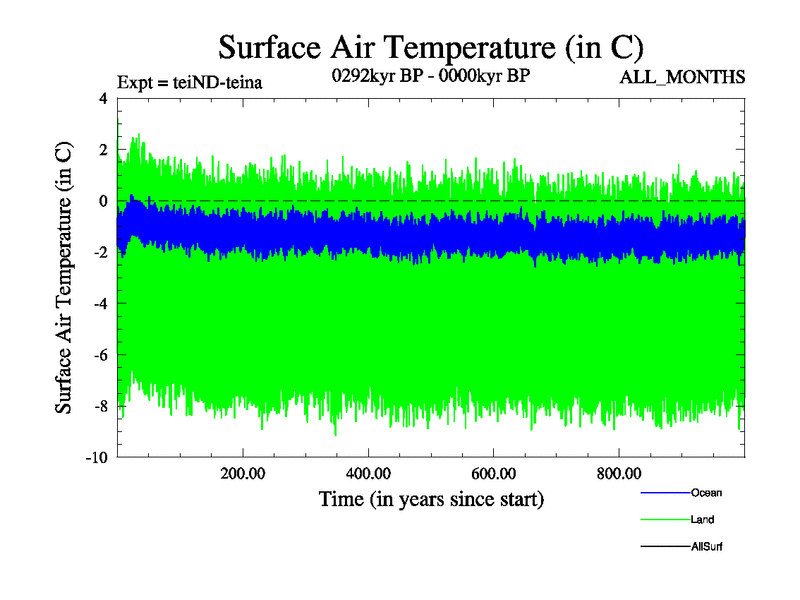 Surface Air Temperature (in C)

Expt = teiND-teina

0292kyr BP - 0000kyr BP

ALL_MONTHS

Surface Air Temperature (in C)

4
2
0
-2
-4
-6
-8
-10

200.00
400.00
600.00
800.00

Time (in years since start)

Ocean
Land
AllSurf